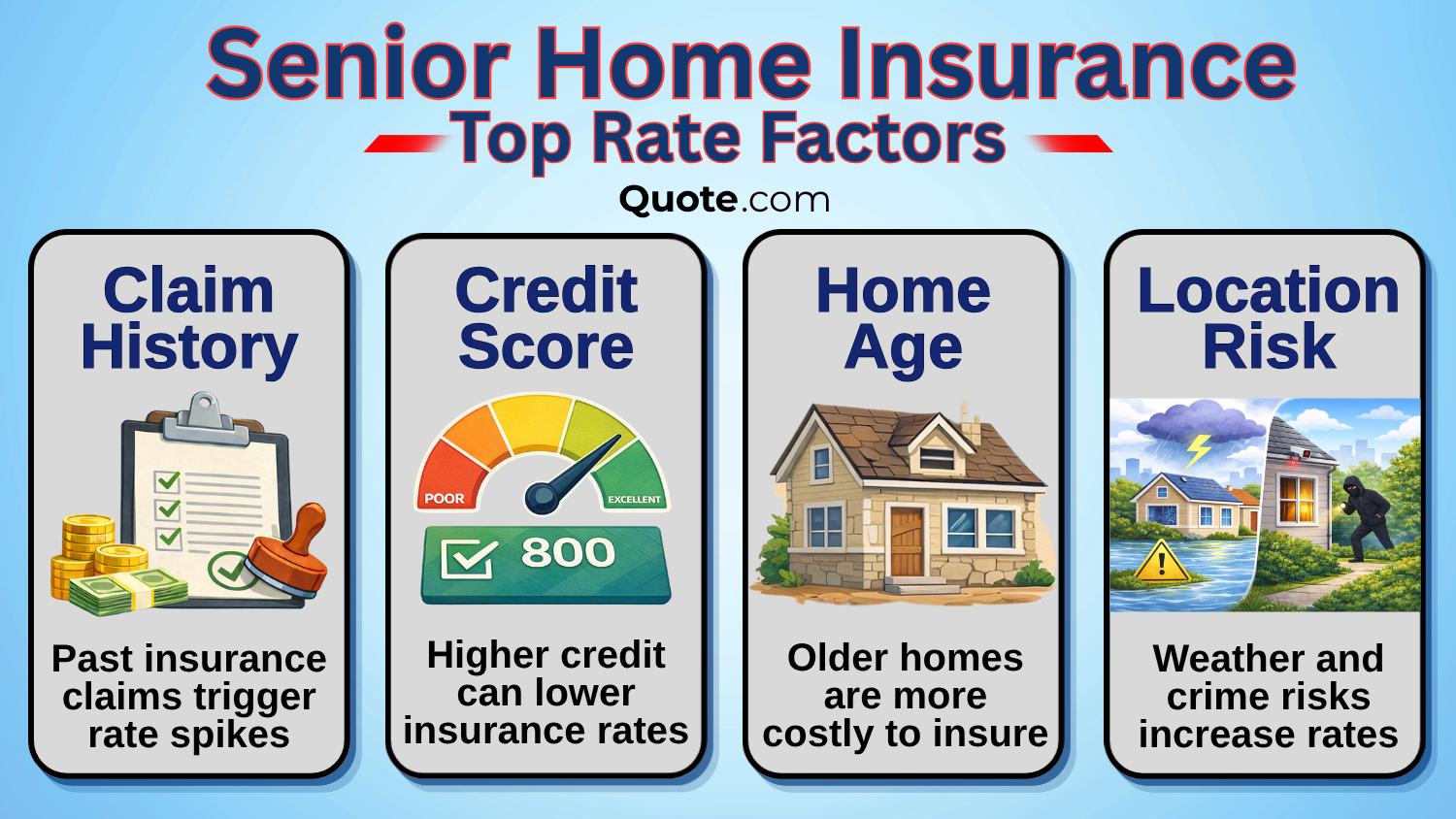 Senior Home Insurance
Top Rate Factors
Quote.com

Claim History

Past insurance claims trigger rate spikes

Credit Score

POOR
EXCELLENT
800

Higher credit can lower insurance rates

Home Age

Older homes are more costly to insure

Location Risk

Weather and crime risks increase rates